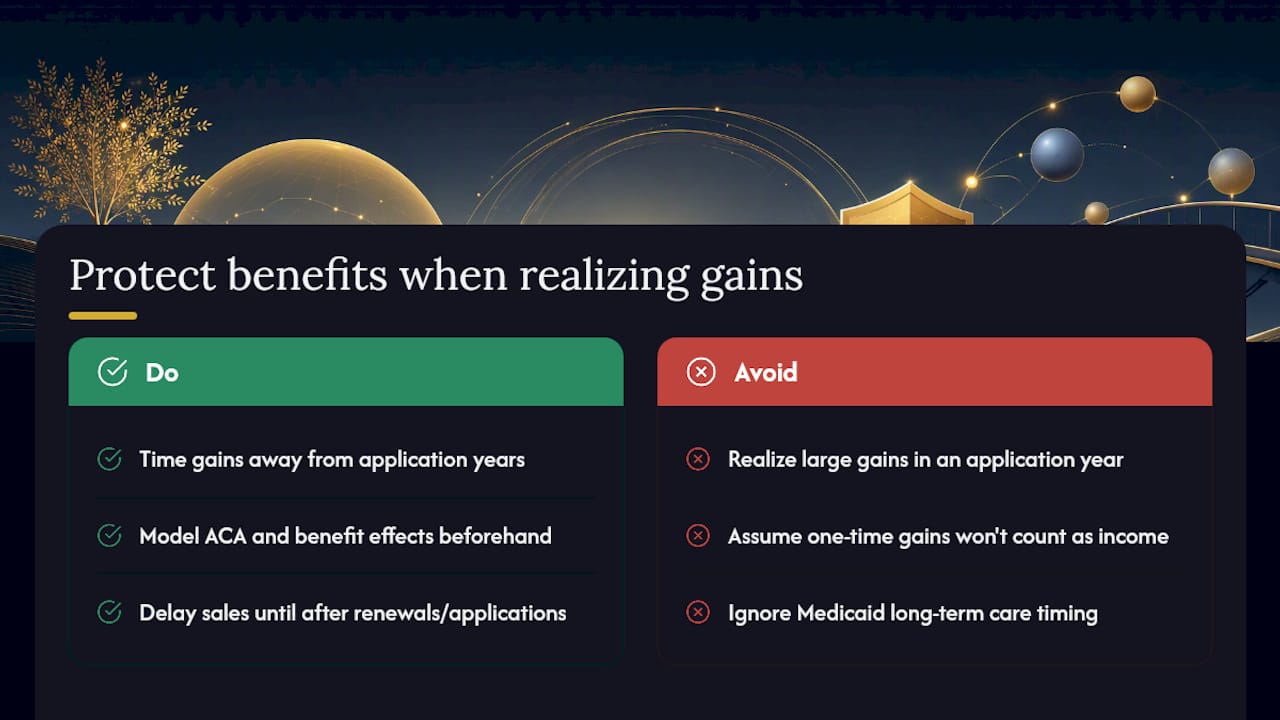 Protect benefits when realizing gains

Do

Time gains away from application years

Model ACA and benefit effects beforehand

Delay sales until after renewals/applications

Avoid

Realize large gains in an application year

Assume one-time gains won't count as income

Ignore Medicaid long-term care timing